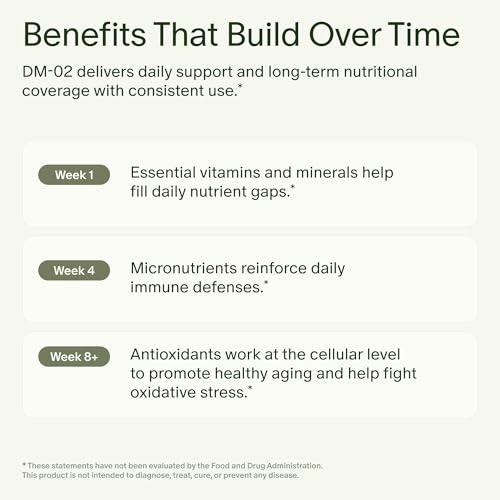 Benefits That Build Over Time

DM-02 delivers daily support and long-term nutritional coverage with consistent use.*

Week 1

Essential vitamins and minerals help fill daily nutrient gaps.*

Week 4

Micronutrients reinforce daily immune defenses.*

Week 8+

Antioxidants work at the cellular level to promote healthy aging and help fight oxidative stress.*

* These statements have not been evaluated by the Food and Drug Administration. This product is not intended to diagnose, treat, cure, or prevent any disease.